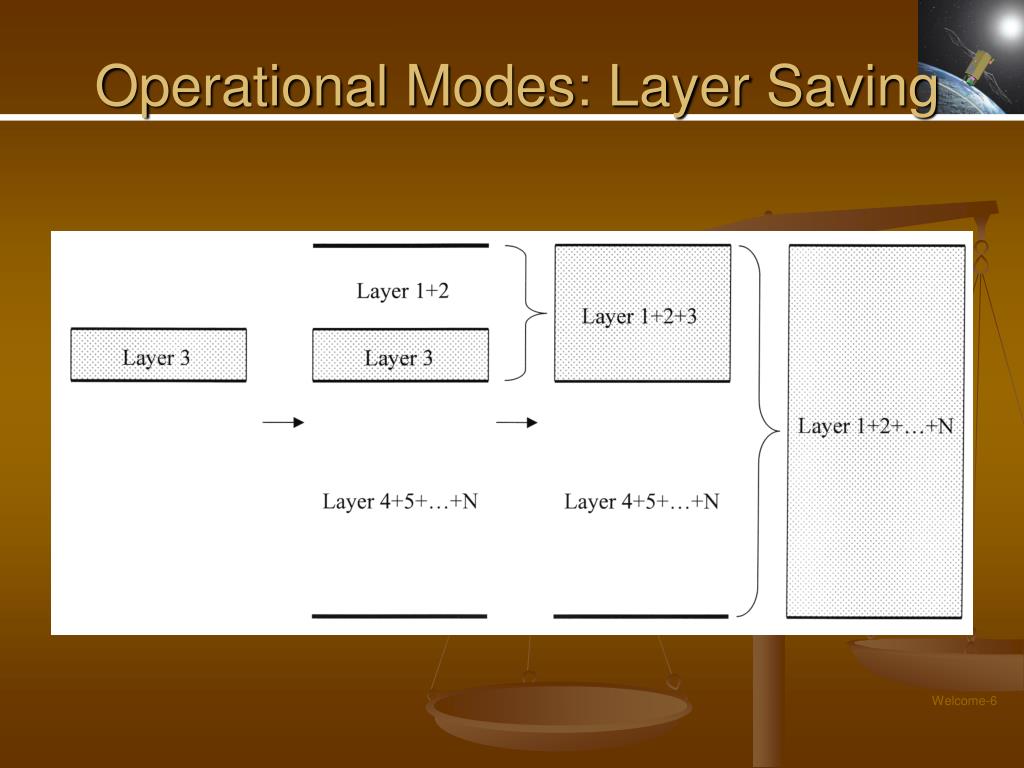 Operational Modes: Layer Saving

Layer 3

Layer 1+2

Layer 3

Layer 4+5+…+N

Layer 1+2+3

Layer 4+5+…+N

Layer 1+2+…+N

Welcome-6